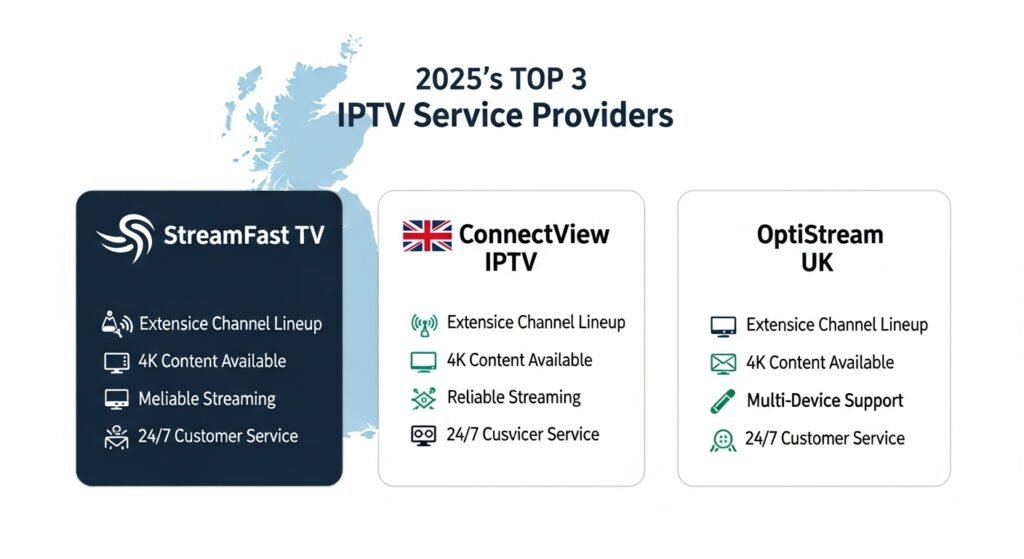 2025's TOP 3
IPTV Service Providers

StreamFast TV

Extensice Channel Lineup
4K Content Available
Meliable Streaming
24/7 Customer Service

ConnectView IPTV

Extensice Channel Lineup
4K Content Available
Reliable Streaming
24/7 Cusvicer Service

OptiStream UK

Extensice Channel Lineup
4K Content Available
Multi-Device Support
24/7 Customer Service